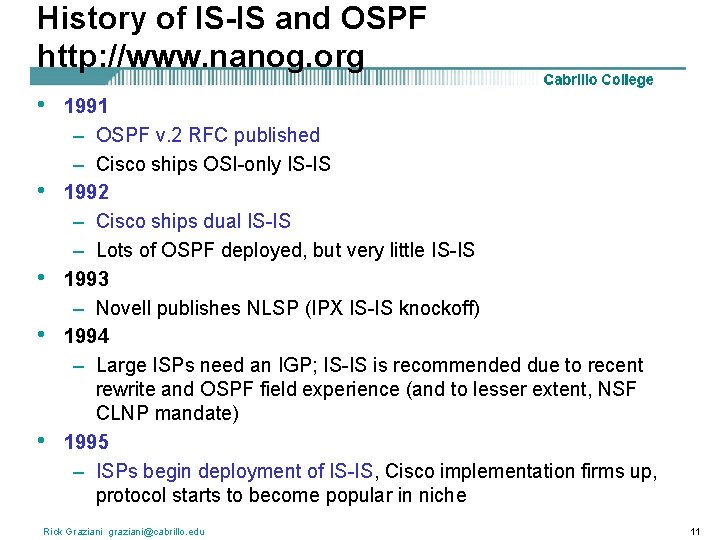 History of IS-IS and OSPF
http://www.nanog.org

Cabrillo College

• 1991
– OSPF v.2 RFC published
– Cisco ships OSI-only IS-IS
• 1992
– Cisco ships dual IS-IS
– Lots of OSPF deployed, but very little IS-IS
• 1993
– Novell publishes NLSP (IPX IS-IS knockoff)
• 1994
– Large ISPs need an IGP; IS-IS is recommended due to recent rewrite and OSPF field experience (and to lesser extent, NSF CLNP mandate)
• 1995
– ISPs begin deployment of IS-IS, Cisco implementation firms up, protocol starts to become popular in niche

Rick Graziani graziani@cabrillo.edu

11